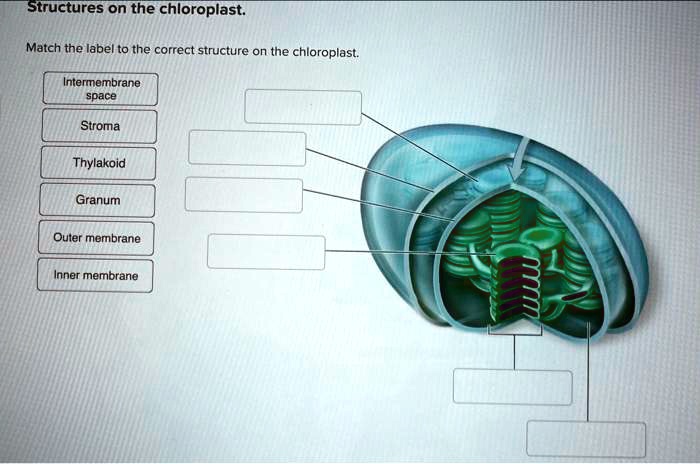 Structures on the chloroplast.

Match the label to the correct structure on the chloroplast.

Intermembrane space

Stroma

Thylakoid

Granum

Outer membrane

Inner membrane